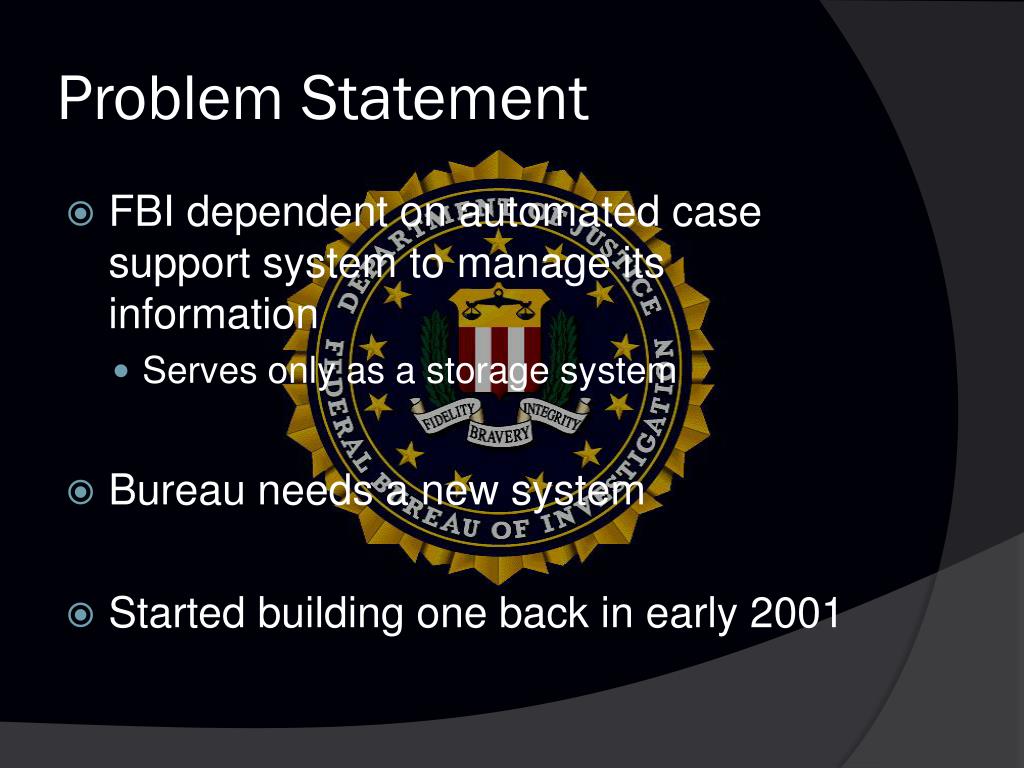 Problem Statement

FBI dependent on automated case support system to manage its information

Serves only as a storage system

Bureau needs a new system

Started building one back in early 2001

DEPARTMENT OF JUSTICE
FEDERAL BUREAU OF INVESTIGATION
FIDELITY
BRAVERY
INTEGRITY